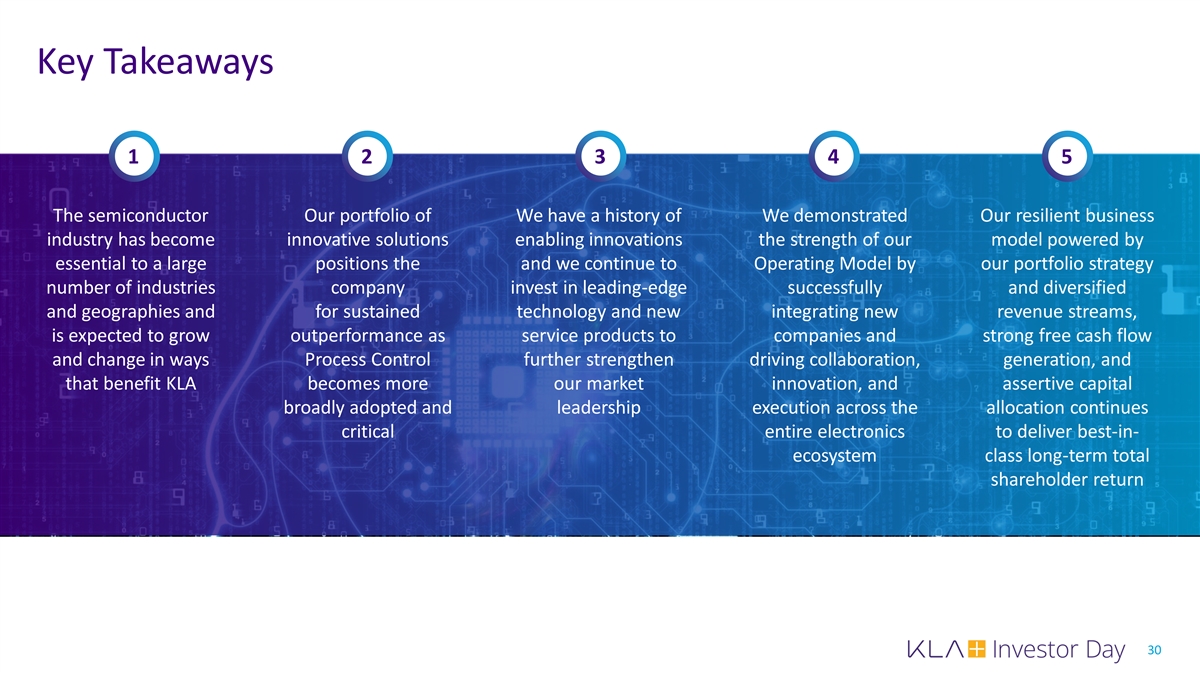 Key Takeaways

1

The semiconductor industry has become essential to a large number of industries and geographies and is expected to grow and change in ways that benefit KLA

2

Our portfolio of innovative solutions positions the company for sustained outperformance as Process Control becomes more broadly adopted and critical

3

We have a history of enabling innovations and we continue to invest in leading-edge technology and new service products to further strengthen our market leadership

4

We demonstrated the strength of our Operating Model by successfully integrating new companies and driving collaboration, innovation, and execution across the entire electronics ecosystem

5

Our resilient business model powered by our portfolio strategy and diversified revenue streams, strong free cash flow generation, and assertive capital allocation continues to deliver best-in-class long-term total shareholder return

KLA Investor Day 30